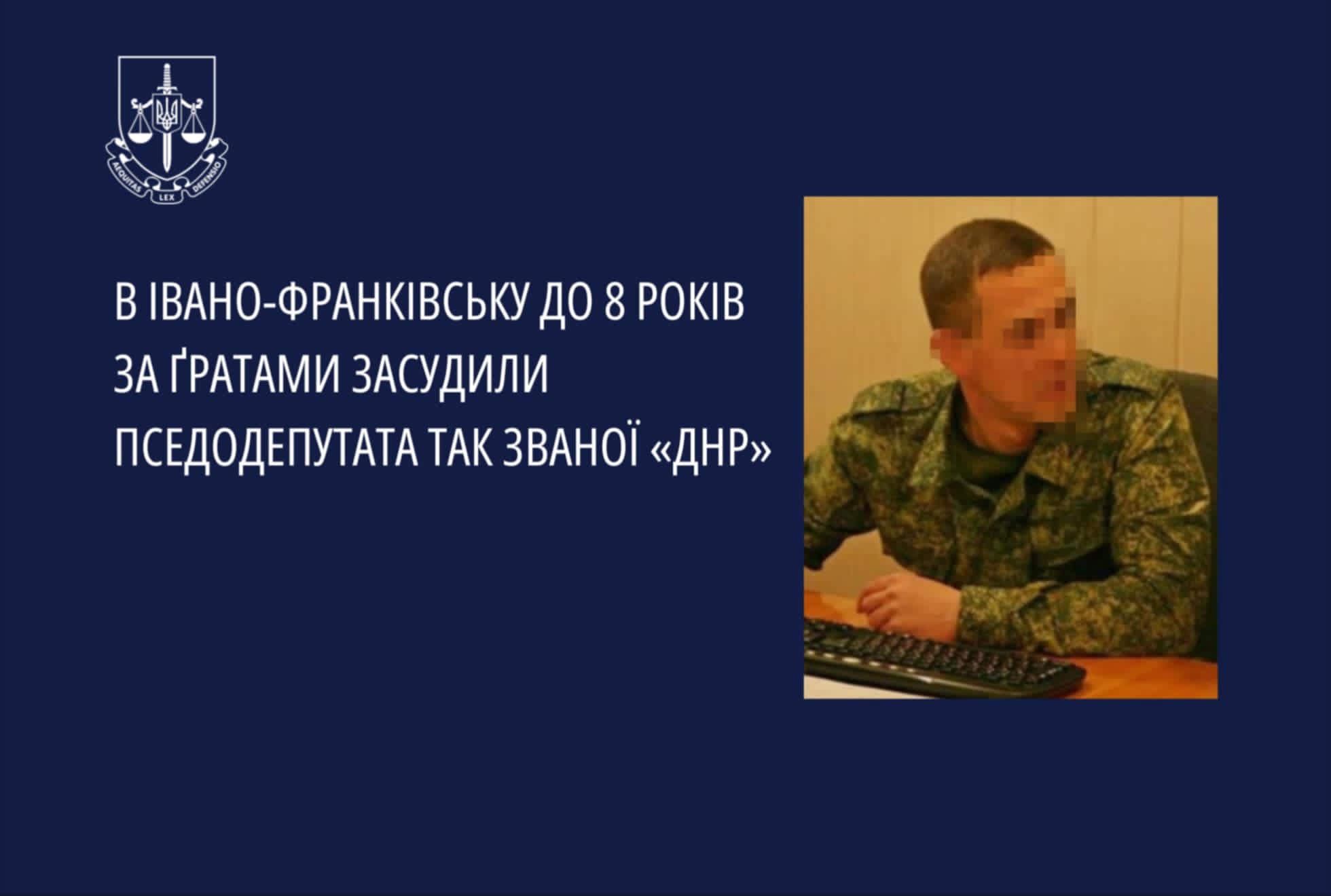 AEQUITAS LEX DEFENSIO

В ІВАНО-ФРАНКІВСЬКУ ДО 8 РОКІВ ЗА ҐРАТАМИ ЗАСУДИЛИ ПСЕДОДЕПУТАТА ТАК ЗВАНОЇ «ДНР»